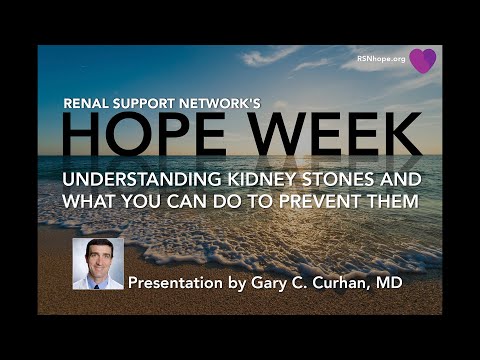 RSNhope.org

RENAL SUPPORT NETWORK'S

HOPE WEEK

UNDERSTANDING KIDNEY STONES AND WHAT YOU CAN DO TO PREVENT THEM

Presentation by Gary C. Curhan, MD